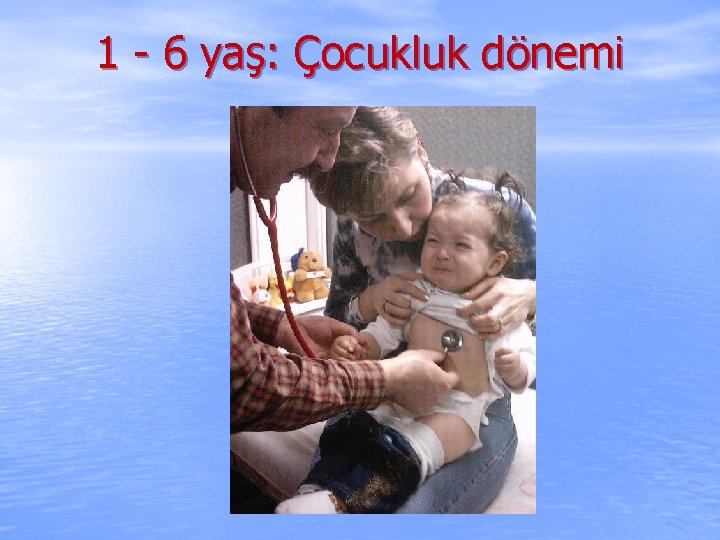 1 - 6 yaş: Çocukluk dönemi